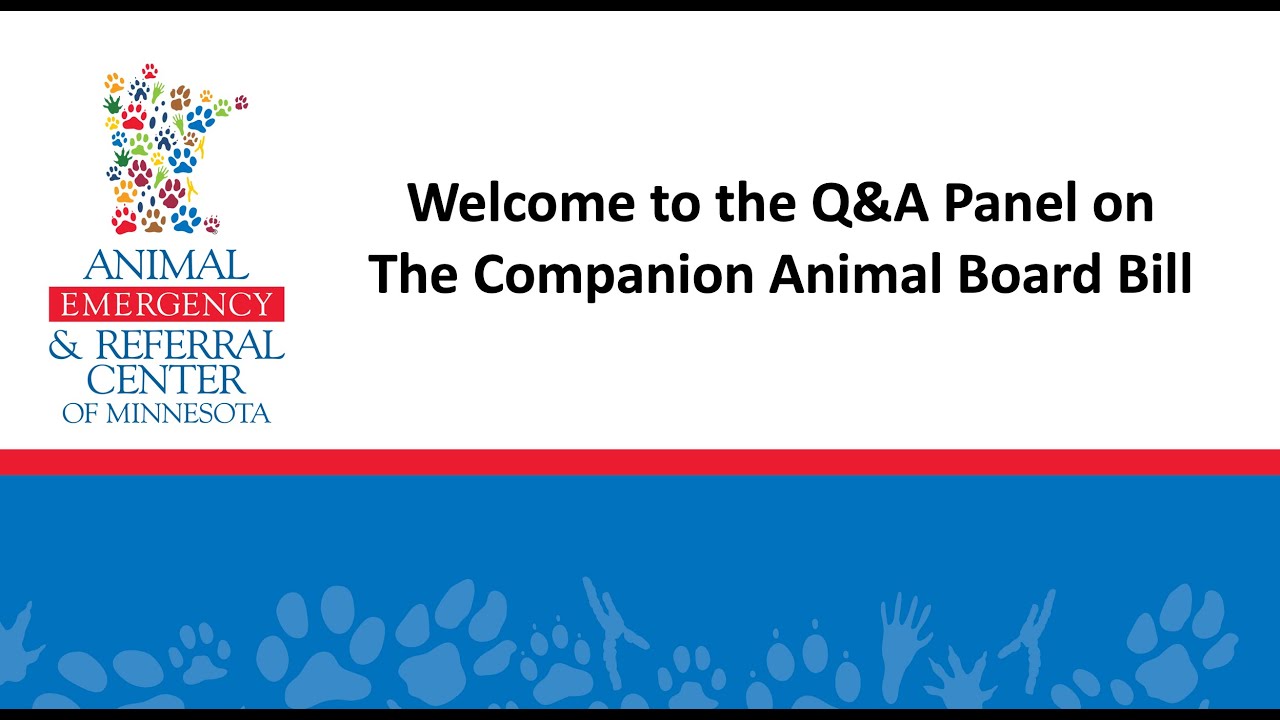 ANIMAL
EMERGENCY
& REFERRAL
CENTER
OF MINNESOTA

Welcome to the Q&A Panel on
The Companion Animal Board Bill